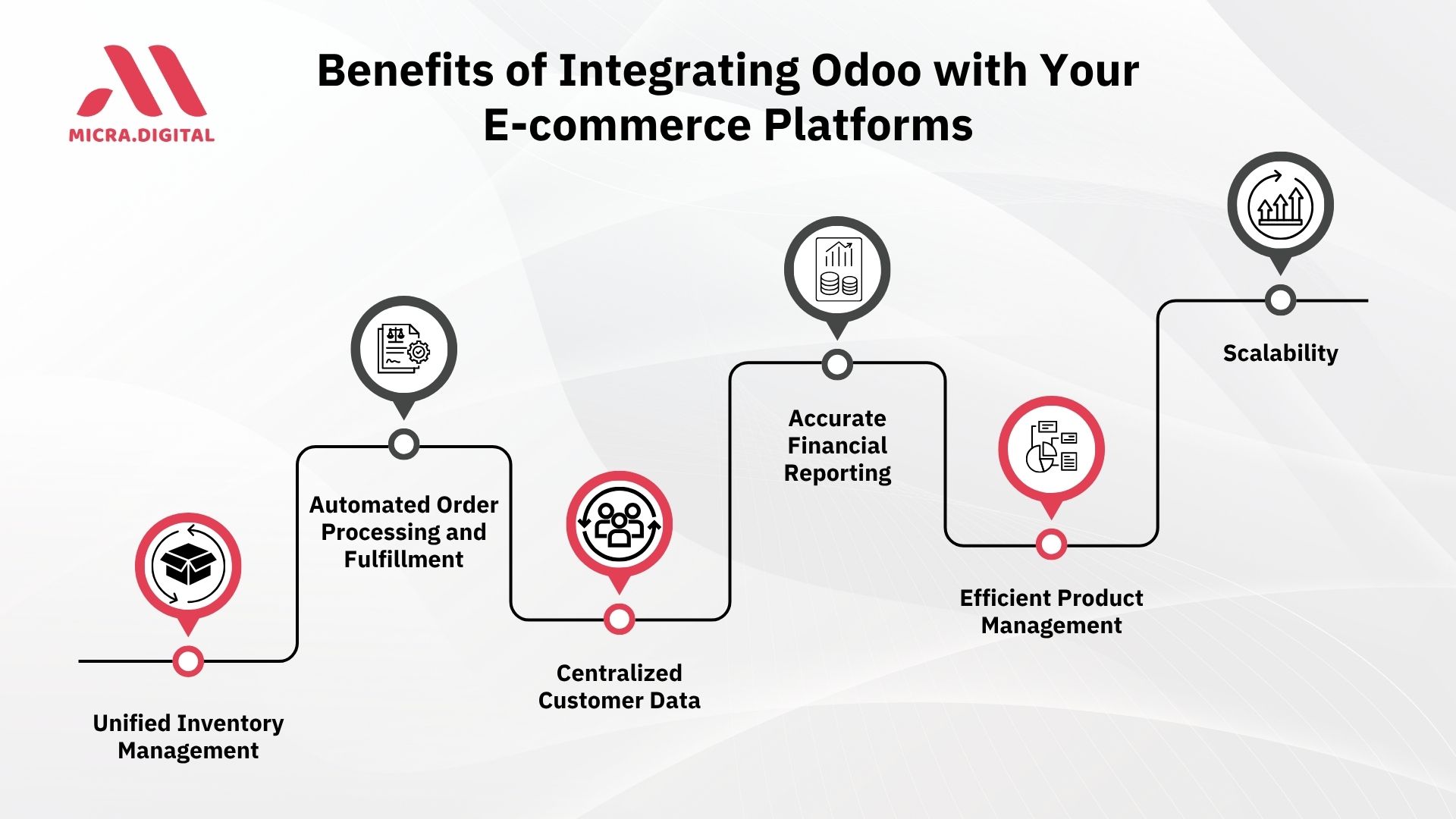 MICRA.DIGITAL

Benefits of Integrating Odoo with Your E-commerce Platforms

Unified Inventory Management

Automated Order Processing and Fulfillment

Centralized Customer Data

Accurate Financial Reporting

Efficient Product Management

Scalability